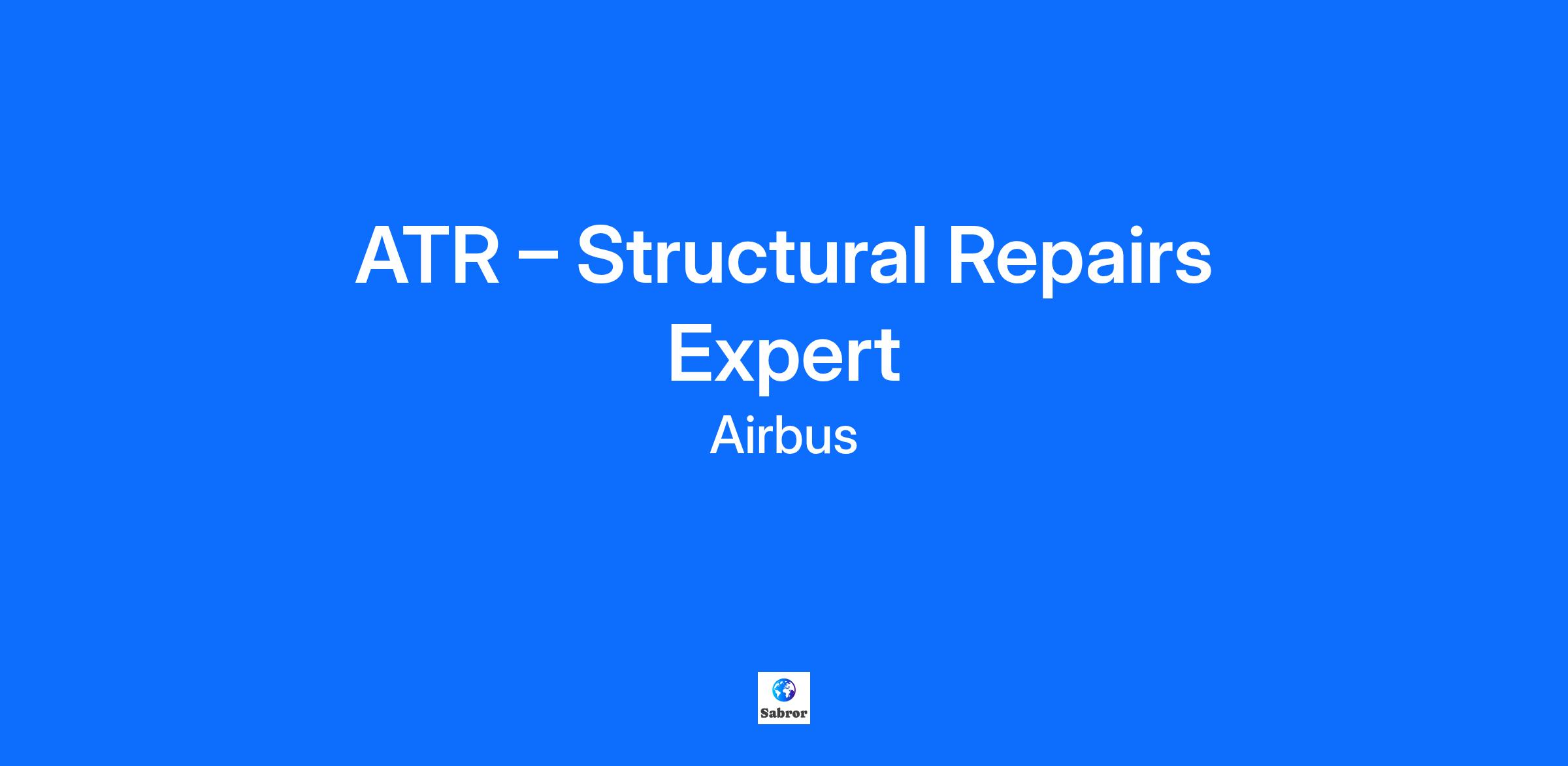 ATR – Structural Repairs Expert

Airbus

Sabror